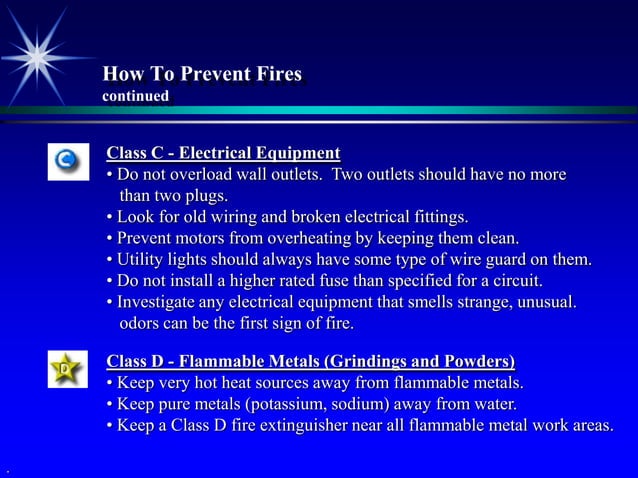 How To Prevent Fires
continued

C

Class C - Electrical Equipment
• Do not overload wall outlets. Two outlets should have no more than two plugs.
• Look for old wiring and broken electrical fittings.
• Prevent motors from overheating by keeping them clean.
• Utility lights should always have some type of wire guard on them.
• Do not install a higher rated fuse than specified for a circuit.
• Investigate any electrical equipment that smells strange, unusual. odors can be the first sign of fire.

D

Class D - Flammable Metals (Grindings and Powders)
• Keep very hot heat sources away from flammable metals.
• Keep pure metals (potassium, sodium) away from water.
• Keep a Class D fire extinguisher near all flammable metal work areas.